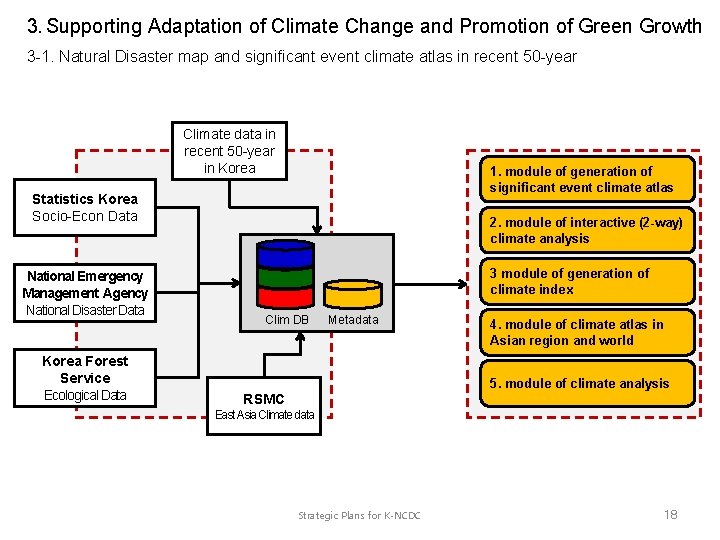 3. Supporting Adaptation of Climate Change and Promotion of Green Growth

3-1. Natural Disaster map and significant event climate atlas in recent 50-year

Climate data in recent 50-year in Korea

Statistics Korea
Socio-Econ Data

National Emergency Management Agency
National Disaster Data

Korea Forest Service
Ecological Data

Clim DB

Metadata

RSMC
East Asia Climate data

1. module of generation of significant event climate atlas

2. module of interactive (2-way) climate analysis

3 module of generation of climate index

4. module of climate atlas in Asian region and world

5. module of climate analysis

Strategic Plans for K-NCDC

18